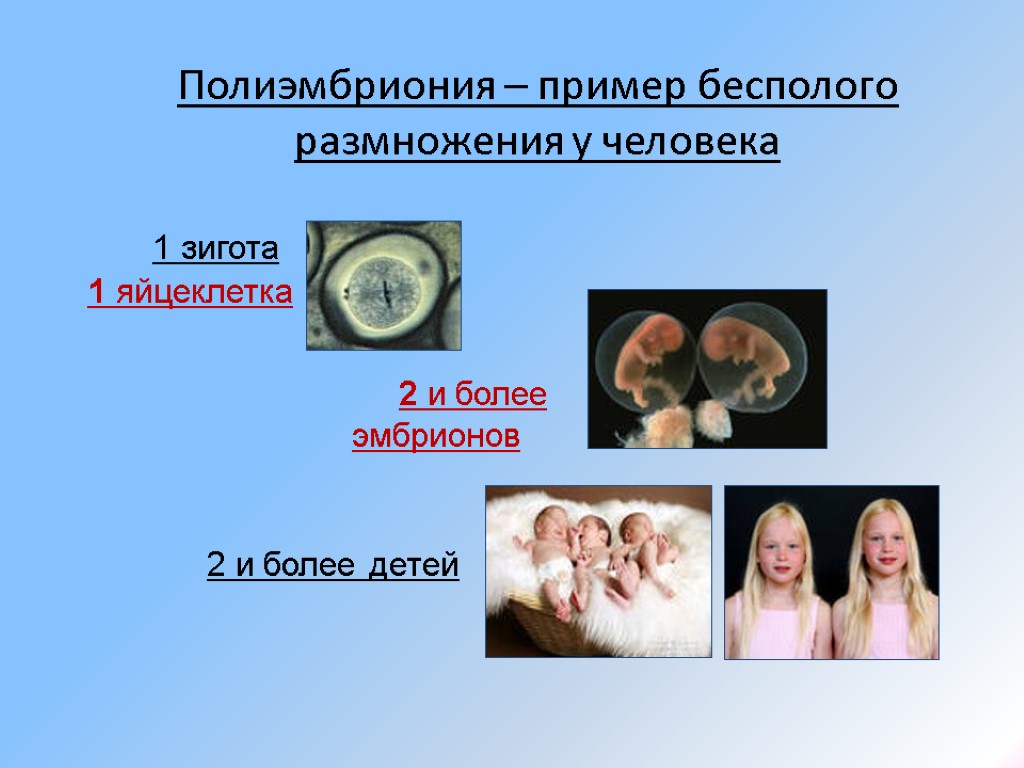 Полиэмбриония – пример бесполого размножения у человека

1 зигота

1 яйцеклетка

2 и более эмбрионов

2 и более детей